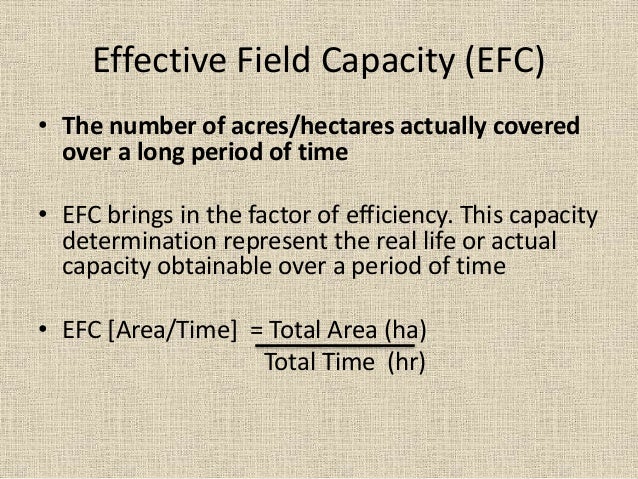 Effective Field Capacity (EFC)

• The number of acres/hectares actually covered over a long period of time

• EFC brings in the factor of efficiency. This capacity determination represent the real life or actual capacity obtainable over a period of time

• EFC [Area/Time] $= \frac{\text{Total Area (ha)}}{\text{Total Time (hr)}}$